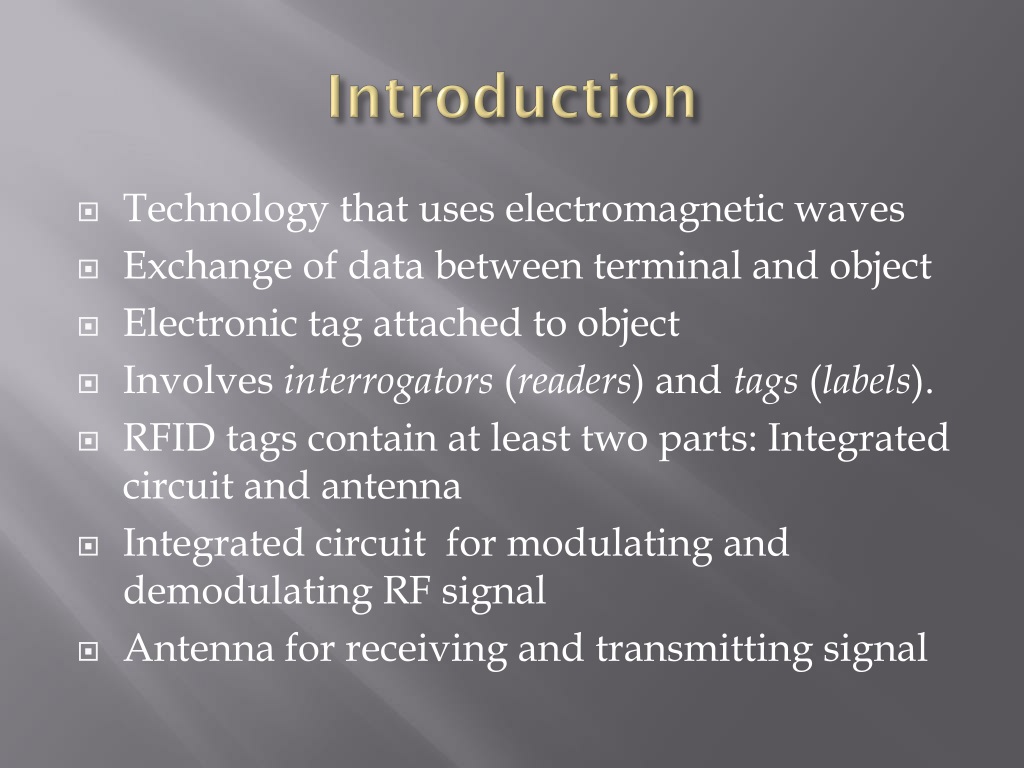 Introduction

Technology that uses electromagnetic waves
Exchange of data between terminal and object
Electronic tag attached to object
Involves interrogators (readers) and tags (labels).
RFID tags contain at least two parts: Integrated circuit and antenna
Integrated circuit  for modulating and demodulating RF signal
Antenna for receiving and transmitting signal